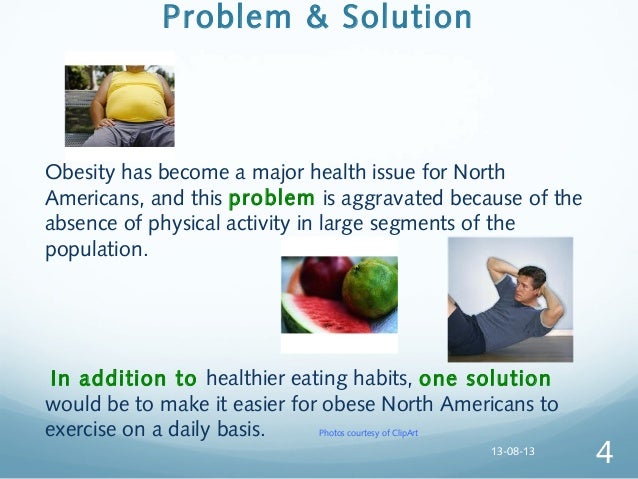 Problem & Solution

Obesity has become a major health issue for North Americans, and this problem is aggravated because of the absence of physical activity in large segments of the population.

In addition to healthier eating habits, one solution would be to make it easier for obese North Americans to exercise on a daily basis.

Photos courtesy of ClipArt

13-08-13

4